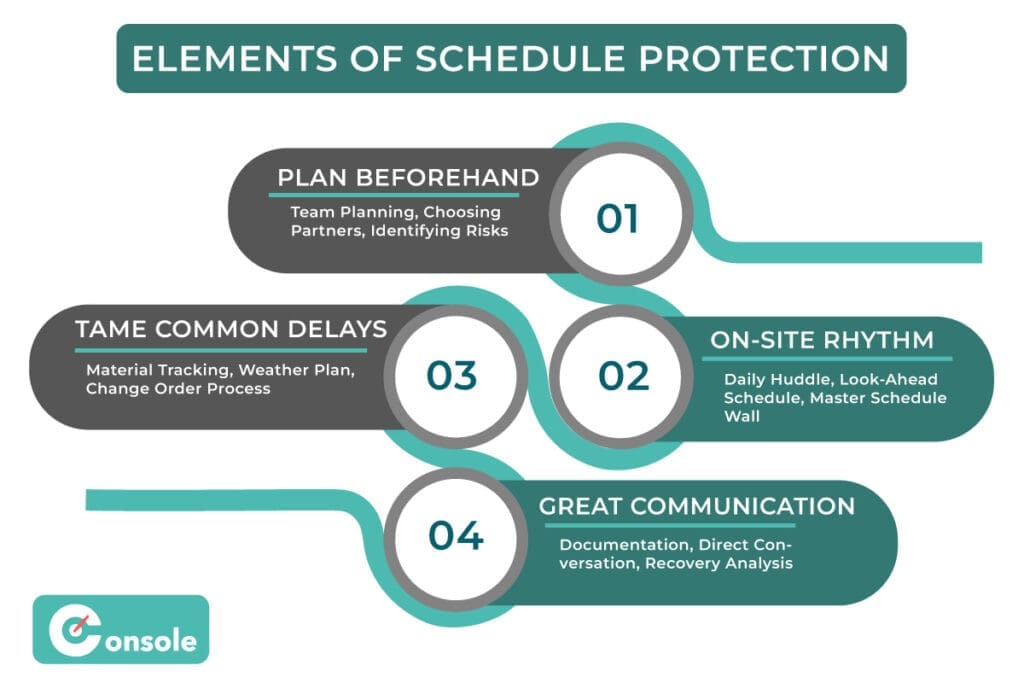 ELEMENTS OF SCHEDULE PROTECTION

PLAN BEFOREHAND
Team Planning, Choosing Partners, Identifying Risks
01

TAME COMMON DELAYS
Material Tracking, Weather Plan, Change Order Process
03

02
ON-SITE RHYTHM
Daily Huddle, Look-Ahead Schedule, Master Schedule Wall

04
GREAT COMMUNICATION
Documentation, Direct Conversation, Recovery Analysis

Console